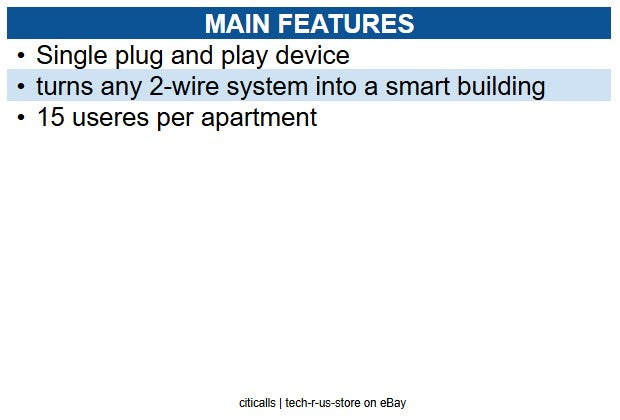 MAIN FEATURES

• Single plug and play device
• turns any 2-wire system into a smart building
• 15 useres per apartment

citicalls | tech-r-us-store on eBay